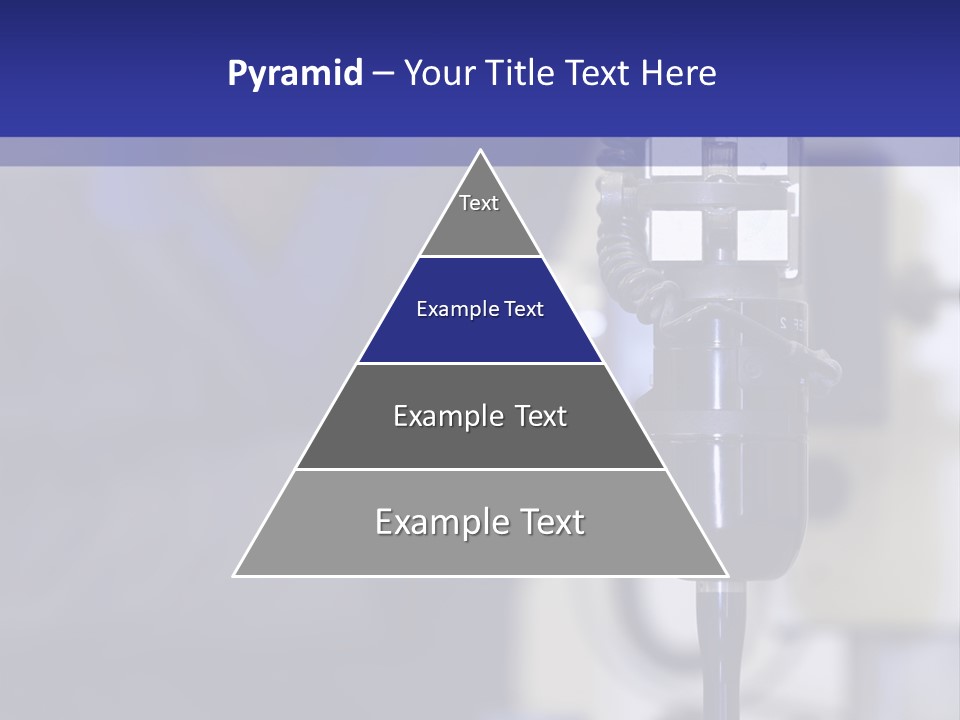 Pyramid – Your Title Text Here

Text

Example Text

Example Text

Example Text